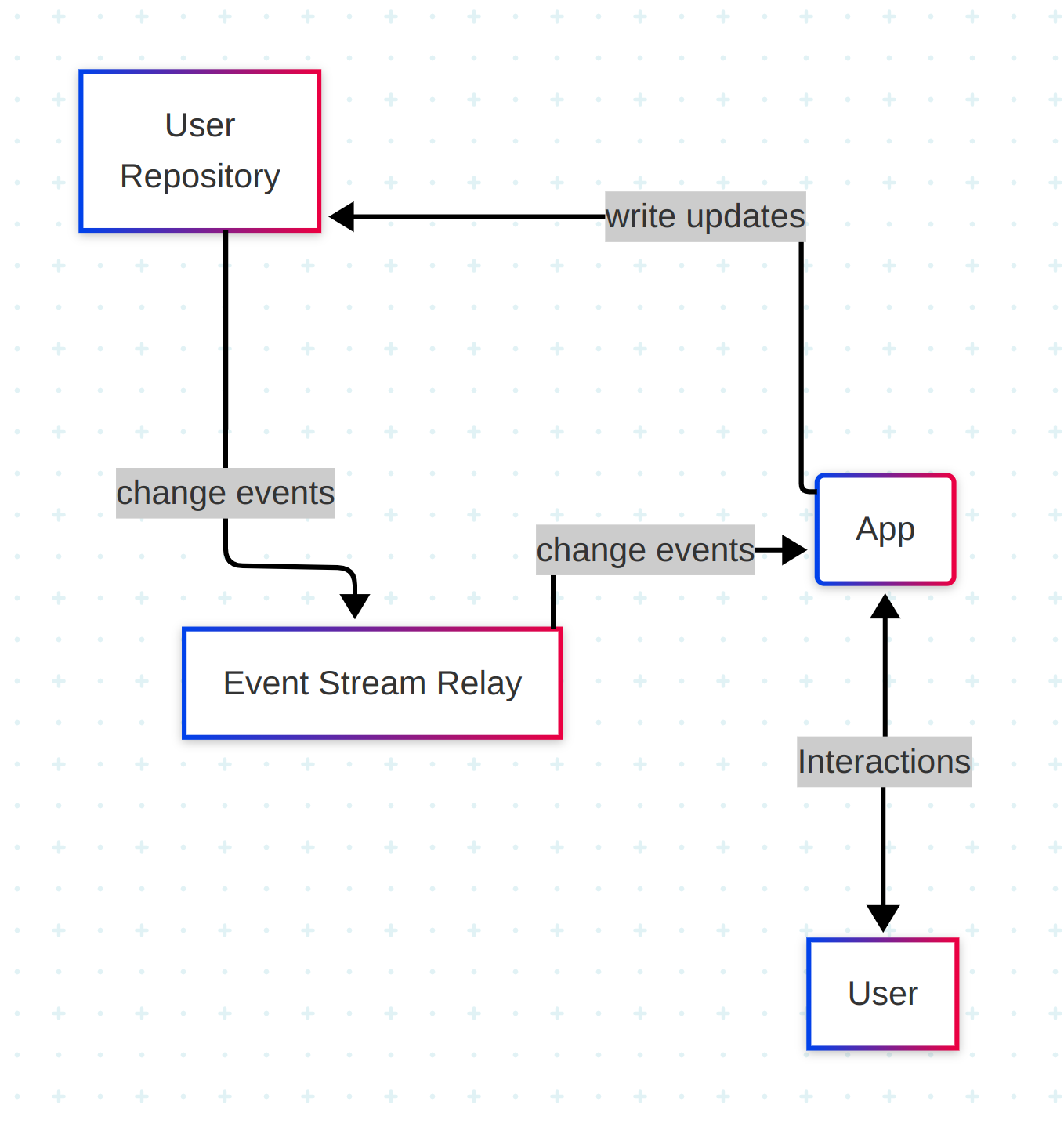 User Repository

write updates

change events

change events

App

Event Stream Relay

Interactions

User